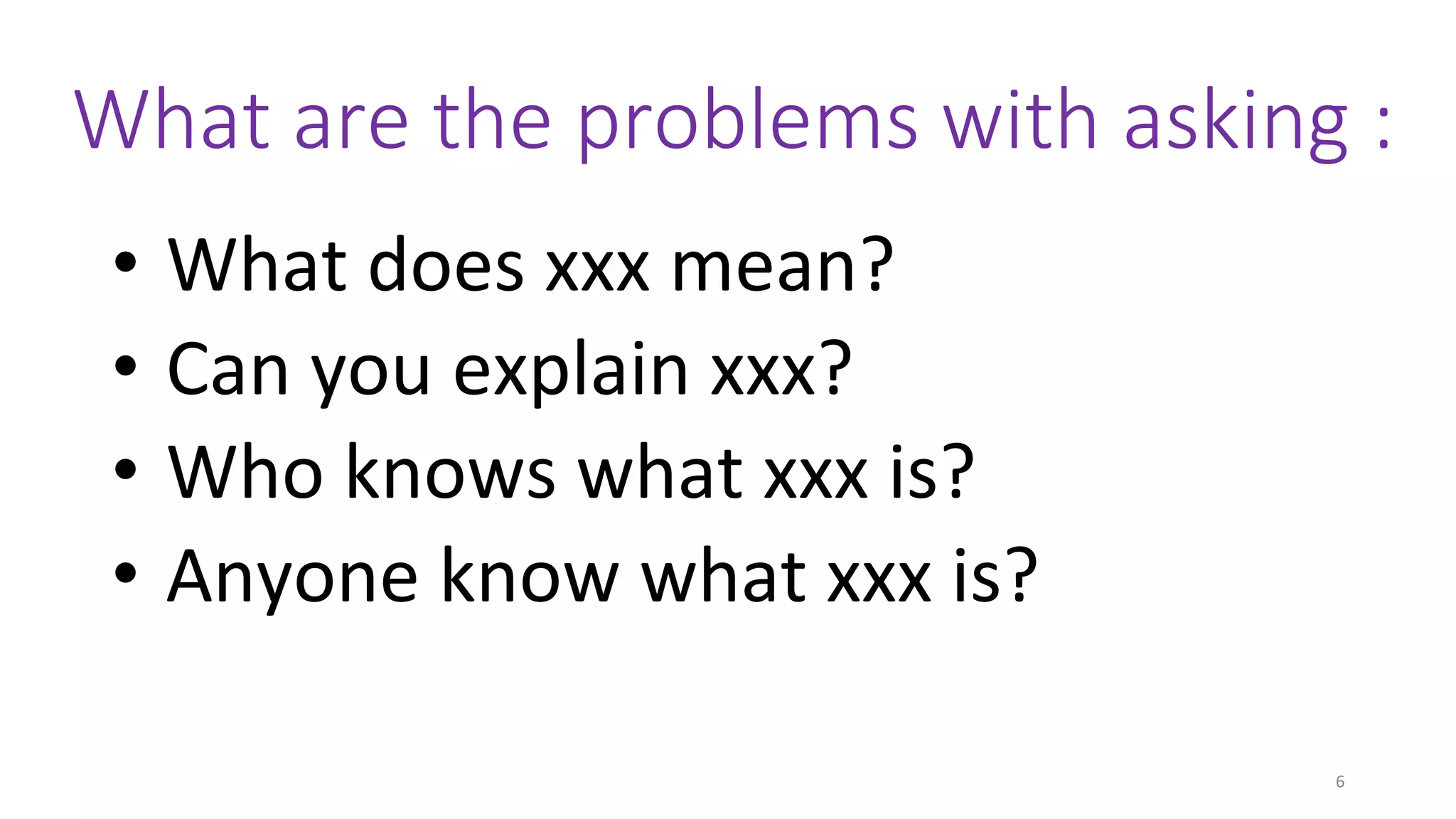 What are the problems with asking :

• What does xxx mean?
• Can you explain xxx?
• Who knows what xxx is?
• Anyone know what xxx is?

6